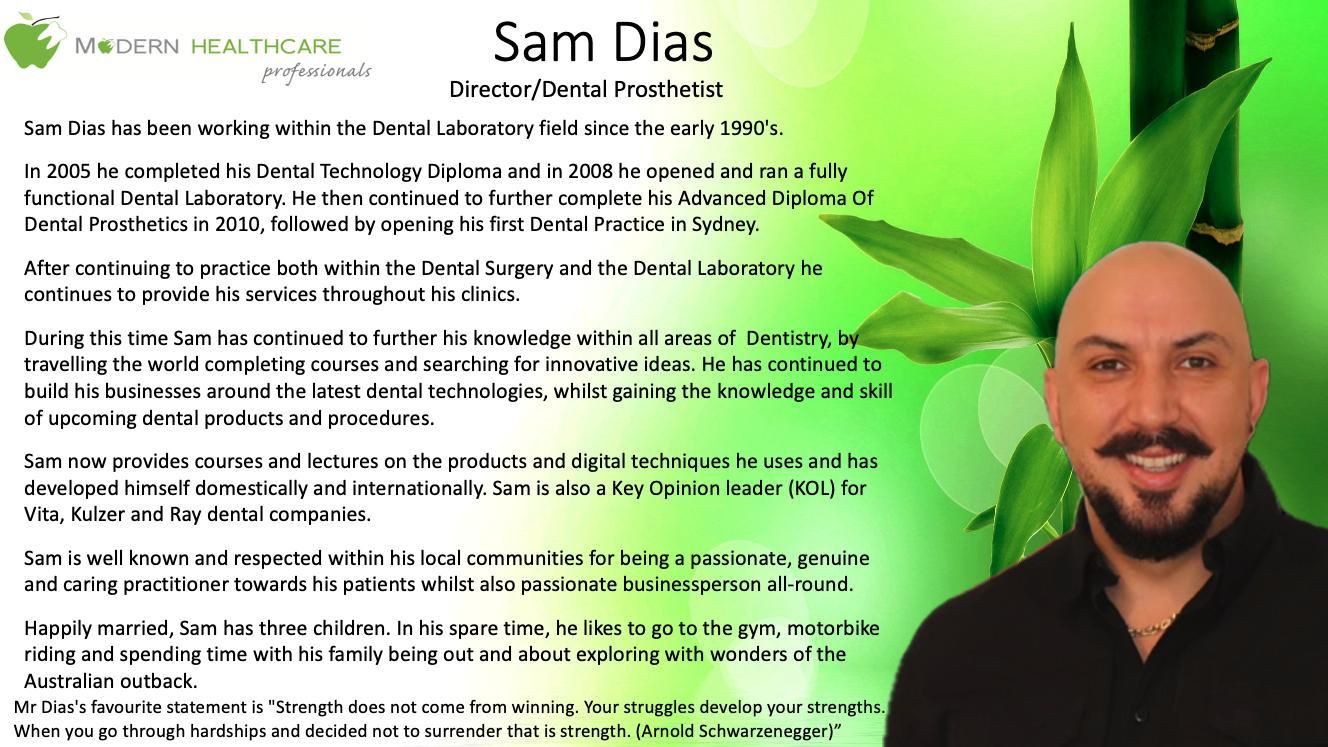 MODERN HEALTHCARE
professionals

Sam Dias
Director/Dental Prosthetist

Sam Dias has been working within the Dental Laboratory field since the early 1990's.

In 2005 he completed his Dental Technology Diploma and in 2008 he opened and ran a fully functional Dental Laboratory. He then continued to further complete his Advanced Diploma Of Dental Prosthetics in 2010, followed by opening his first Dental Practice in Sydney.

After continuing to practice both within the Dental Surgery and the Dental Laboratory he continues to provide his services throughout his clinics.

During this time Sam has continued to further his knowledge within all areas of Dentistry, by travelling the world completing courses and searching for innovative ideas. He has continued to build his businesses around the latest dental technologies, whilst gaining the knowledge and skill of upcoming dental products and procedures.

Sam now provides courses and lectures on the products and digital techniques he uses and has developed himself domestically and internationally. Sam is also a Key Opinion leader (KOL) for Vita, Kulzer and Ray dental companies.

Sam is well known and respected within his local communities for being a passionate, genuine and caring practitioner towards his patients whilst also passionate businessperson all-round.

Happily married, Sam has three children. In his spare time, he likes to go to the gym, motorbike riding and spending time with his family being out and about exploring with wonders of the Australian outback.

Mr Dias's favourite statement is "Strength does not come from winning. Your struggles develop your strengths. When you go through hardships and decided not to surrender that is strength. (Arnold Schwarzenegger)”